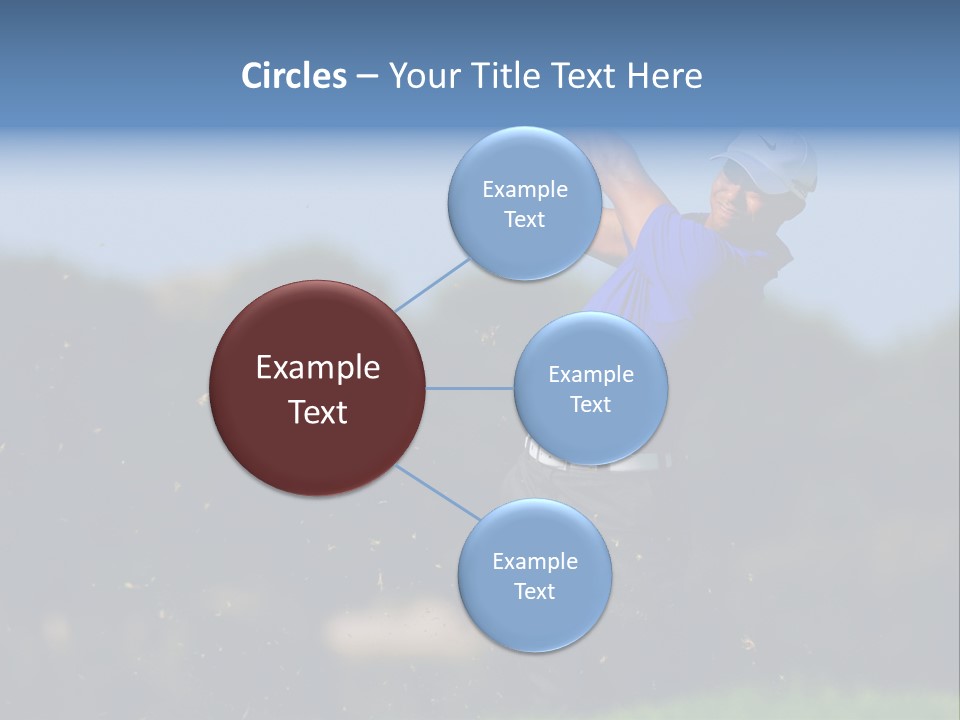 Circles – Your Title Text Here

Example Text

Example Text

Example Text

Example Text